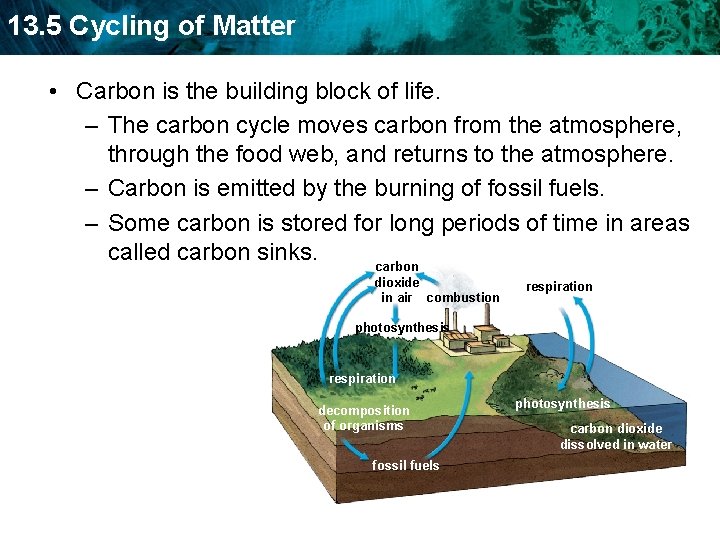 13.5 Cycling of Matter

• Carbon is the building block of life.
– The carbon cycle moves carbon from the atmosphere, through the food web, and returns to the atmosphere.
– Carbon is emitted by the burning of fossil fuels.
– Some carbon is stored for long periods of time in areas called carbon sinks.

carbon dioxide in air
combustion
respiration
photosynthesis
respiration
decomposition of organisms
photosynthesis
carbon dioxide dissolved in water
fossil fuels